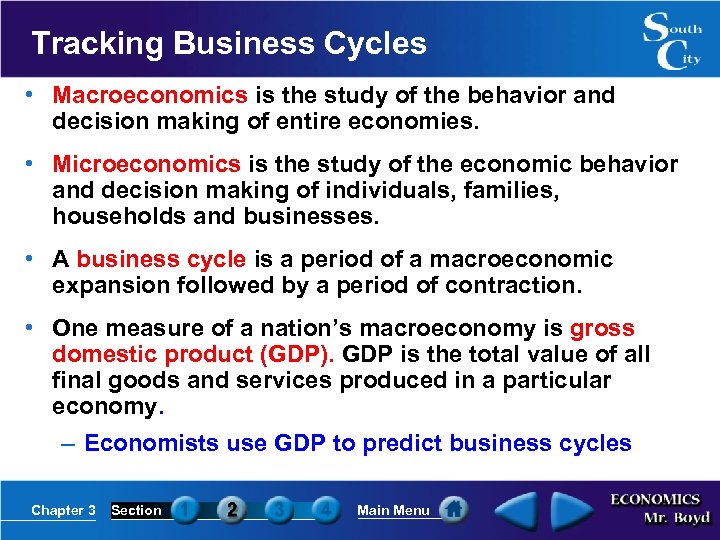 Tracking Business Cycles

South City

• Macroeconomics is the study of the behavior and decision making of entire economies.

• Microeconomics is the study of the economic behavior and decision making of individuals, families, households and businesses.

• A business cycle is a period of a macroeconomic expansion followed by a period of contraction.

• One measure of a nation's macroeconomy is gross domestic product (GDP). GDP is the total value of all final goods and services produced in a particular economy.

– Economists use GDP to predict business cycles

Chapter 3 Section 1 2 3 4 Main Menu

ECONOMICS Mr. Boyd